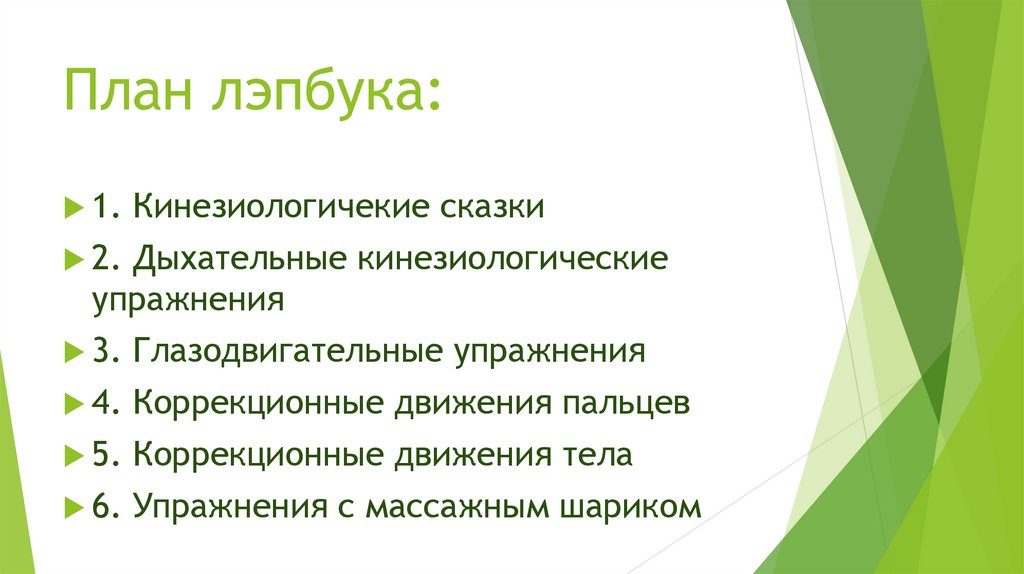 План лэпбука:

1. Кинезиологичекие сказки

2. Дыхательные кинезиологические упражнения

3. Глазодвигательные упражнения

4. Коррекционные движения пальцев

5. Коррекционные движения тела

6. Упражнения с массажным шариком